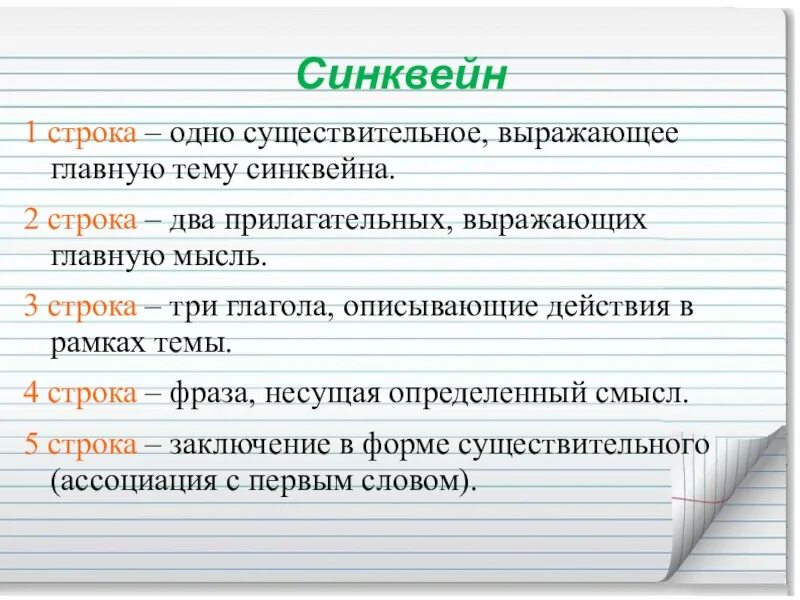 Синквейн

1 строка – одно существительное, выражающее главную тему синквейна.

2 строка – два прилагательных, выражающих главную мысль.

3 строка – три глагола, описывающие действия в рамках темы.

4 строка – фраза, несущая определенный смысл.

5 строка – заключение в форме существительного (ассоциация с первым словом).